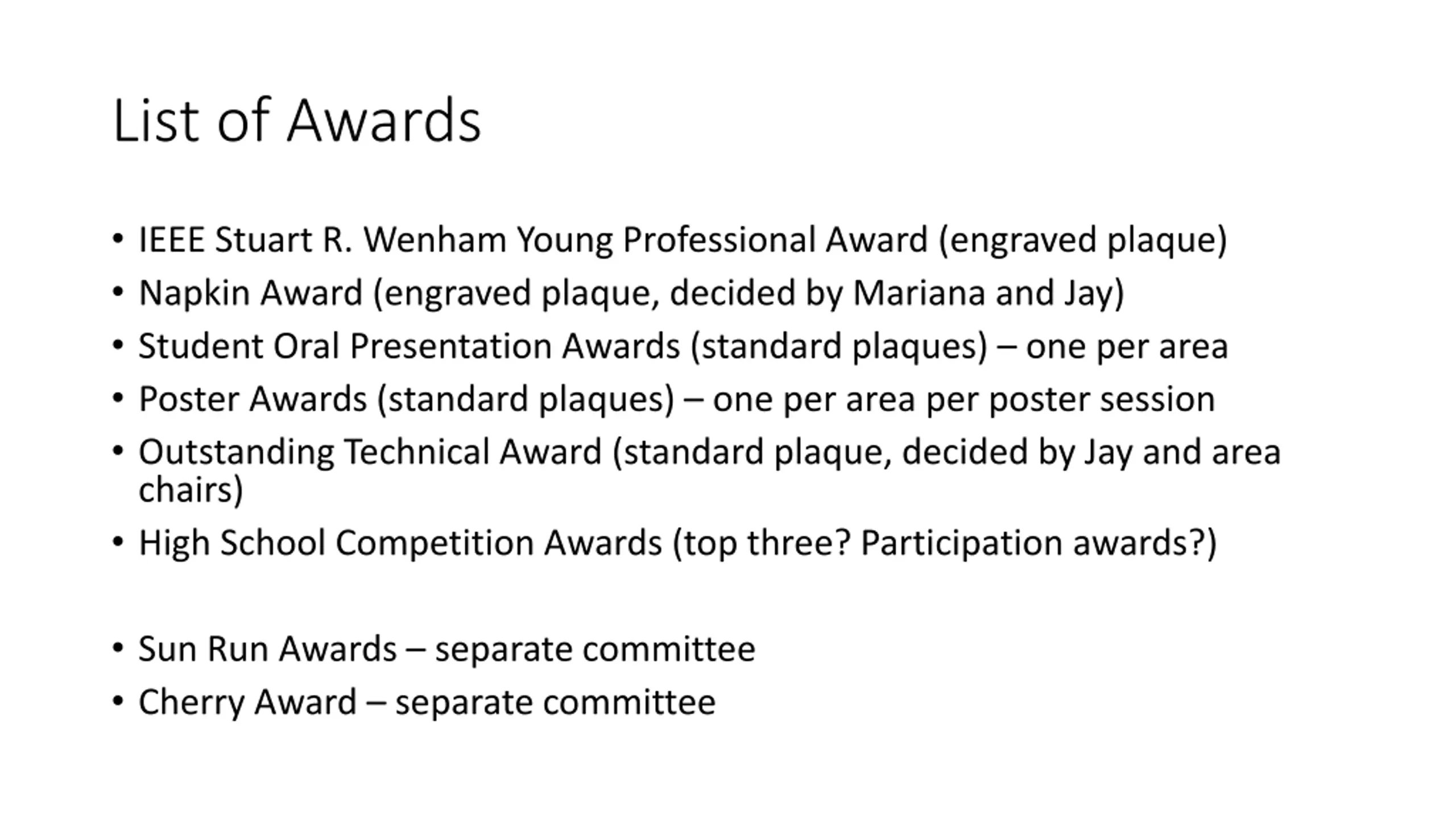 List of Awards

• IEEE Stuart R. Wenham Young Professional Award (engraved plaque)
• Napkin Award (engraved plaque, decided by Mariana and Jay)
• Student Oral Presentation Awards (standard plaques) – one per area
• Poster Awards (standard plaques) – one per area per poster session
• Outstanding Technical Award (standard plaque, decided by Jay and area chairs)
• High School Competition Awards (top three? Participation awards?)

• Sun Run Awards – separate committee
• Cherry Award – separate committee